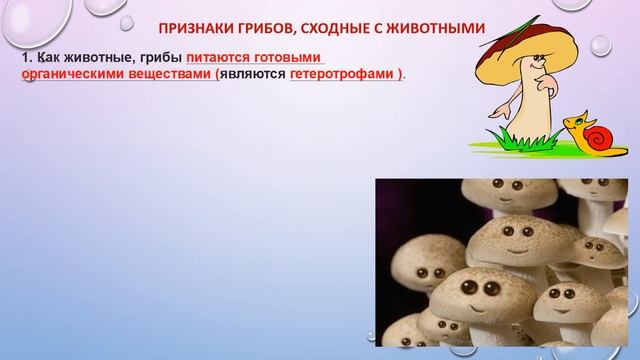 ПРИЗНАКИ ГРИБОВ, СХОДНЫЕ С ЖИВОТНЫМИ

1. Как животные, грибы питаются готовыми органическими веществами (являются гетеротрофами ).